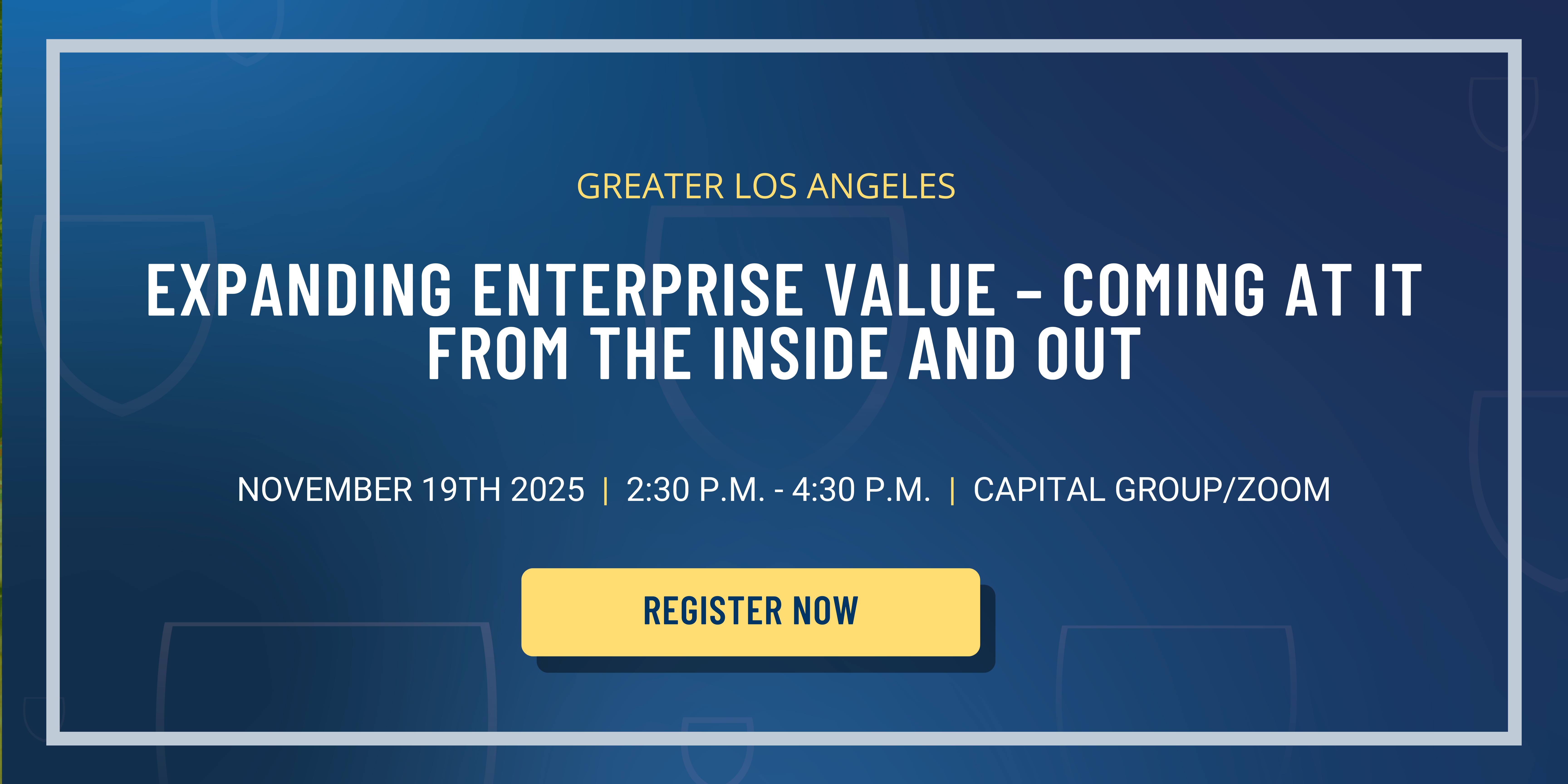 GREATER LOS ANGELES

EXPANDING ENTERPRISE VALUE – COMING AT IT FROM THE INSIDE AND OUT

NOVEMBER 19TH 2025 | 2:30 P.M. - 4:30 P.M. | CAPITAL GROUP/ZOOM

REGISTER NOW